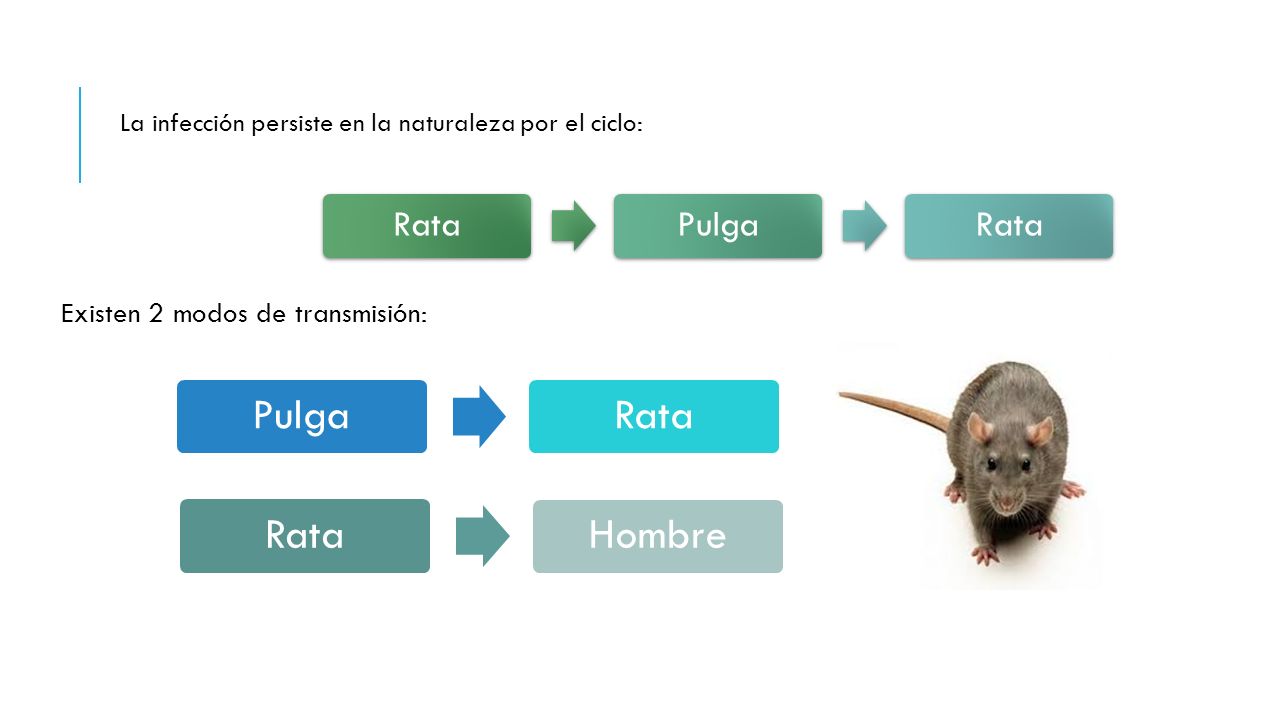 La infección persiste en la naturaleza por el ciclo:

Rata

Pulga

Rata

Existen 2 modos de transmisión:

Pulga

Rata

Rata

Hombre